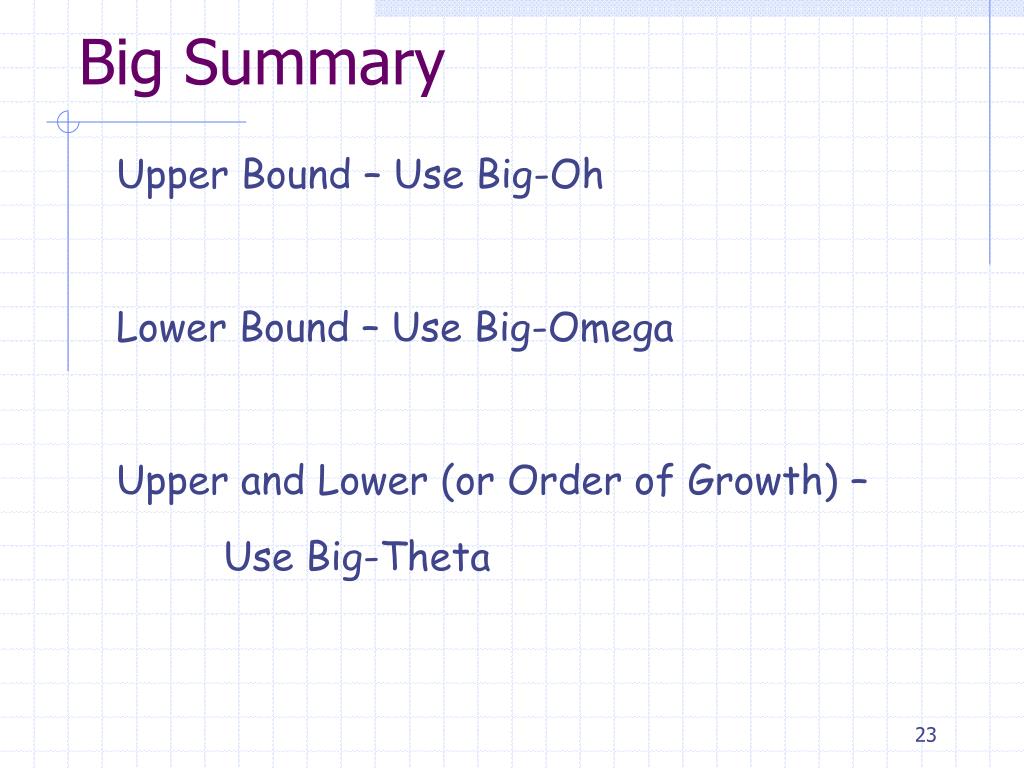 Big Summary

Upper Bound – Use Big-Oh

Lower Bound – Use Big-Omega

Upper and Lower (or Order of Growth) –

Use Big-Theta

23